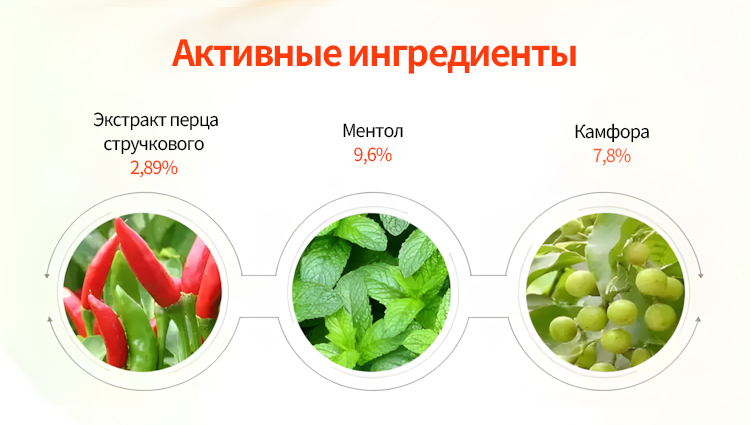 Активные ингредиенты

Экстракт перца стручкового
2,89%

Ментол
9,6%

Камфора
7,8%